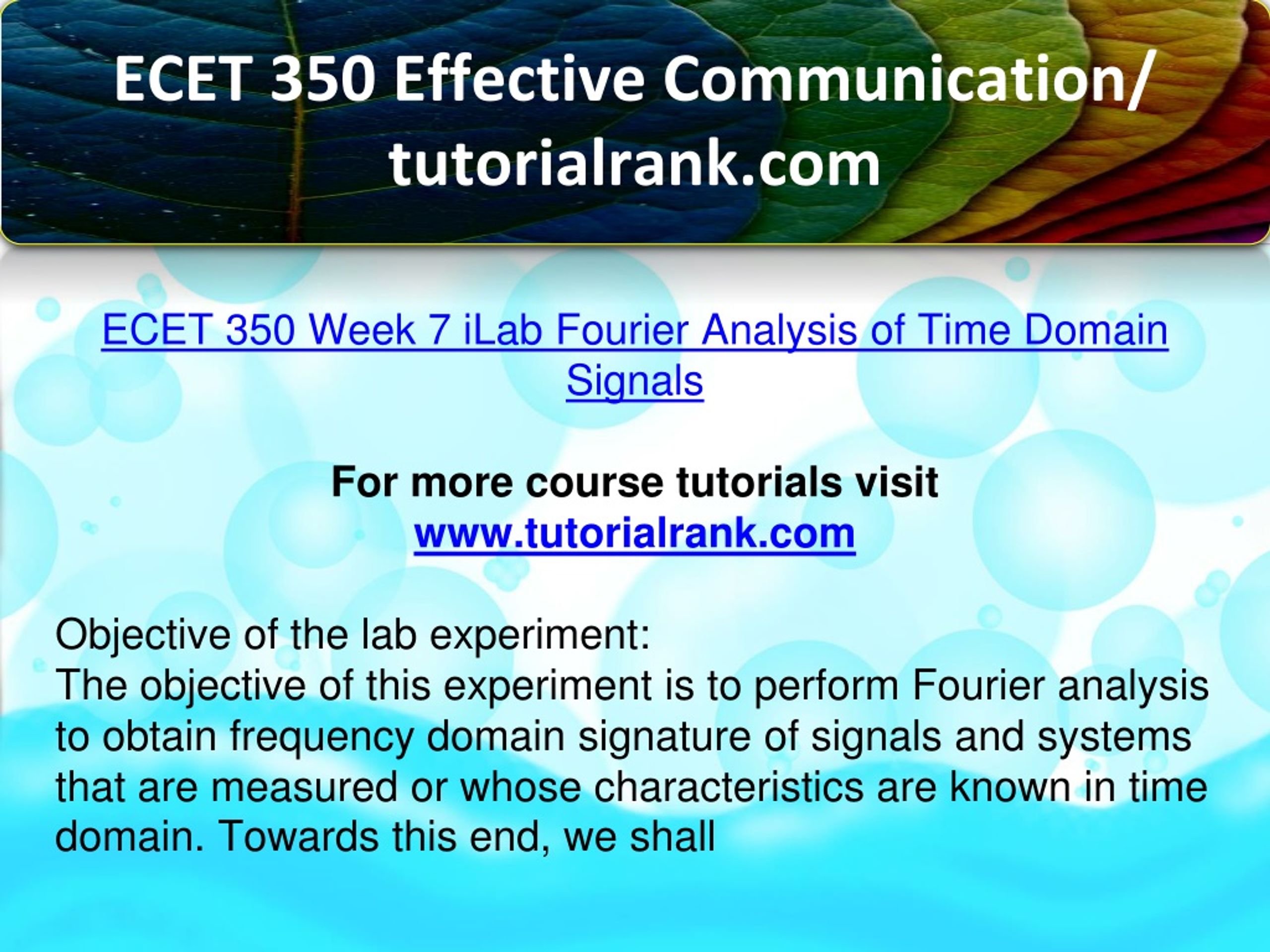 ECET 350 Effective Communication/ tutorialrank.com

ECET 350 Week 7 iLab Fourier Analysis of Time Domain Signals

For more course tutorials visit
www.tutorialrank.com

Objective of the lab experiment:
The objective of this experiment is to perform Fourier analysis to obtain frequency domain signature of signals and systems that are measured or whose characteristics are known in time domain. Towards this end, we shall